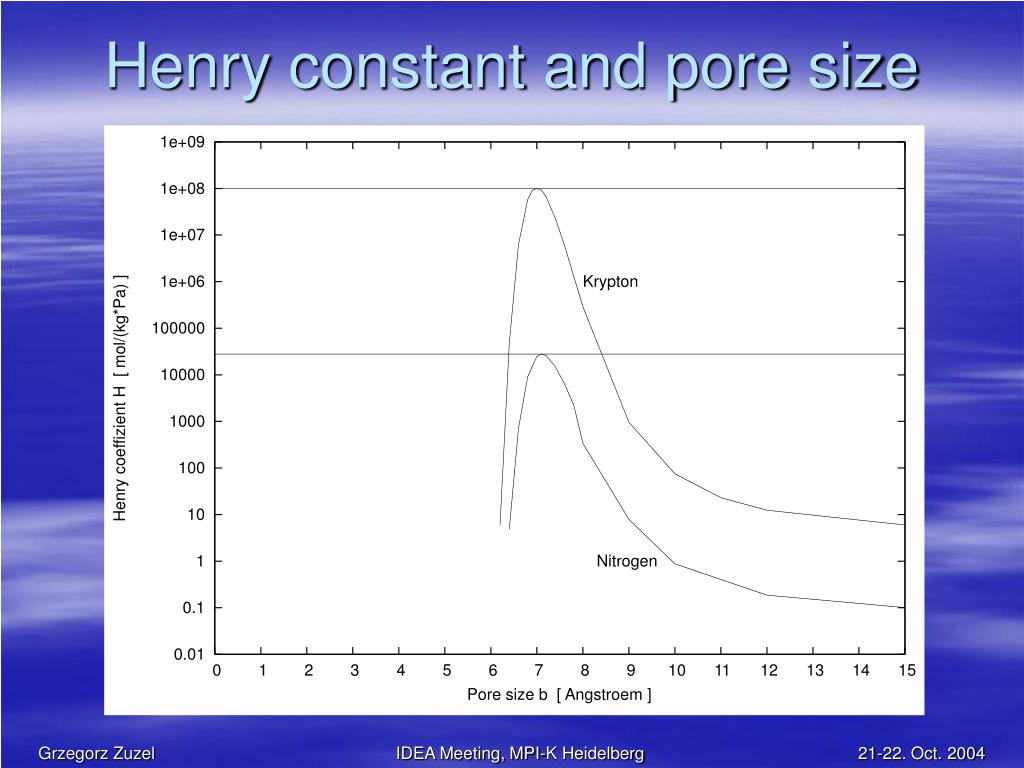 Henry constant and pore size

Henry coeffizient H [ mol/(kg*Pa) ]

1e+09
1e+08
1e+07
1e+06
100000
10000
1000
100
10
1
0.1
0.01

Krypton

Nitrogen

0 1 2 3 4 5 6 7 8 9 10 11 12 13 14 15

Pore size b [ Angstroem ]

Grzegorz Zuzel

IDEA Meeting, MPI-K Heidelberg

21-22. Oct. 2004